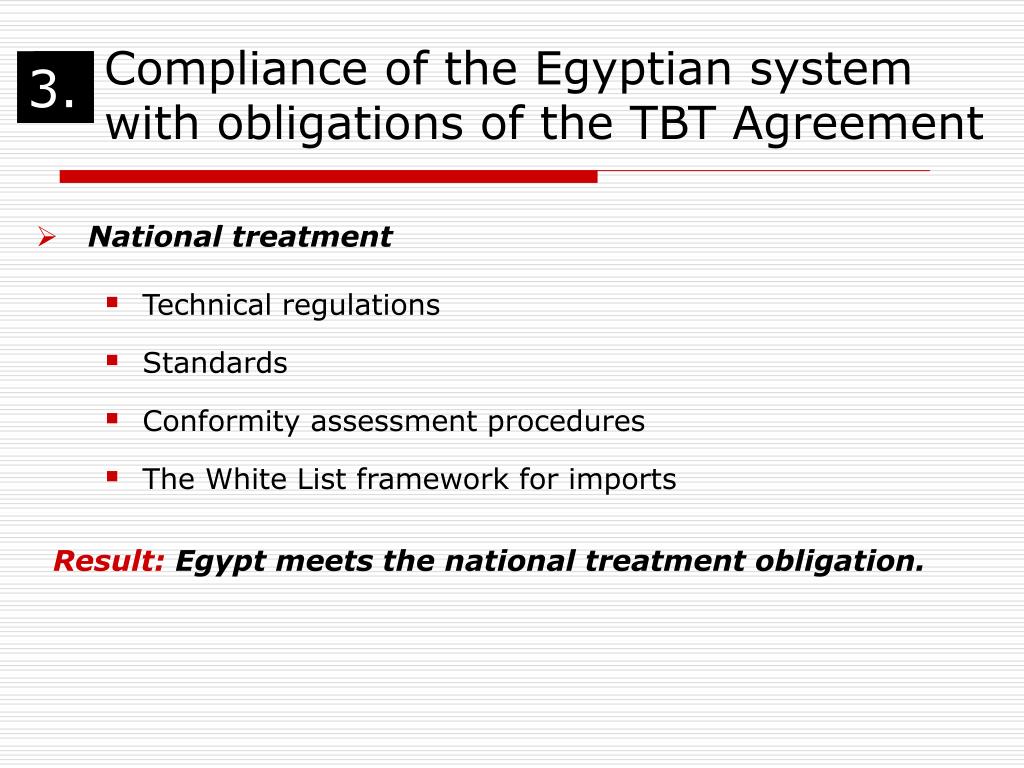 3. Compliance of the Egyptian system with obligations of the TBT Agreement

National treatment

Technical regulations

Standards

Conformity assessment procedures

The White List framework for imports

Result: Egypt meets the national treatment obligation.